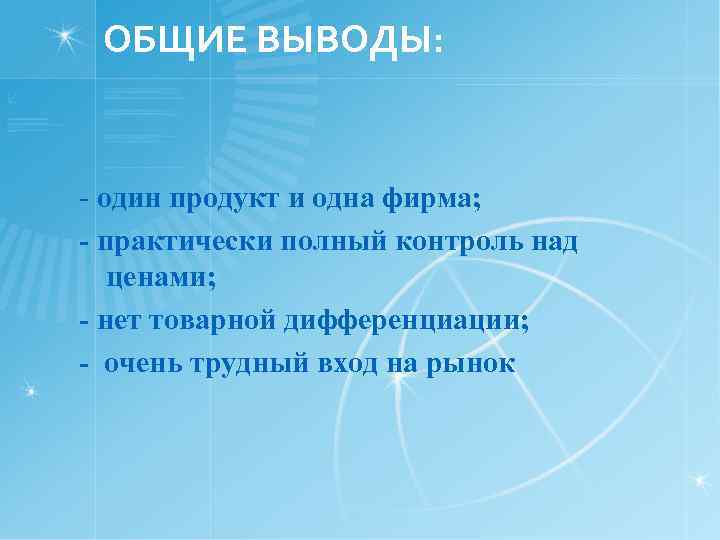 ОБЩИЕ ВЫВОДЫ:

- один продукт и одна фирма;
- практически полный контроль над ценами;
- нет товарной дифференциации;
- очень трудный вход на рынок